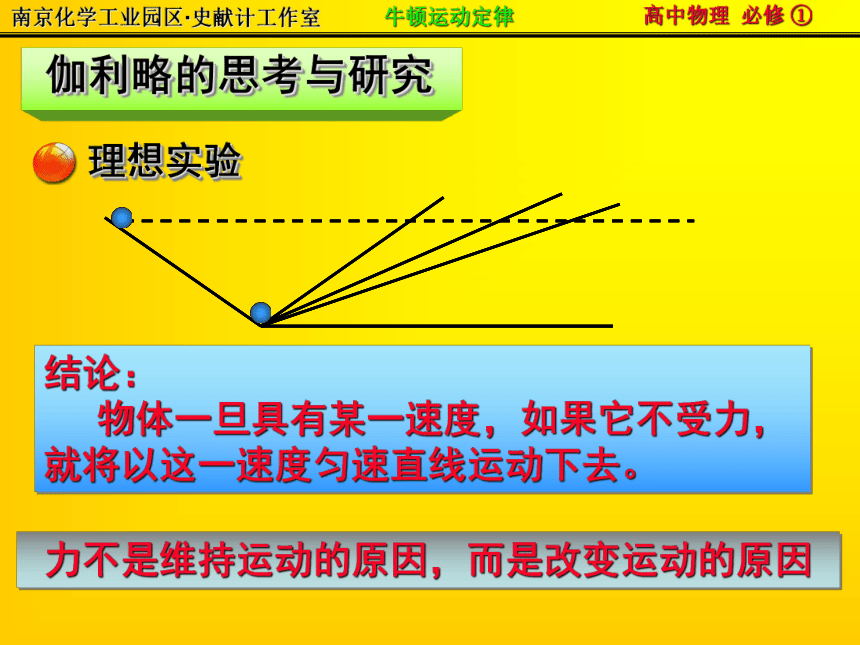 南京化学工业园区·史献计工作室　牛顿运动定律　高中物理 必修 ①

伽利略的思考与研究

理想实验

结论：
物体一旦具有某一速度，如果它不受力，就将以这一速度匀速直线运动下去。

力不是维持运动的原因，而是改变运动的原因